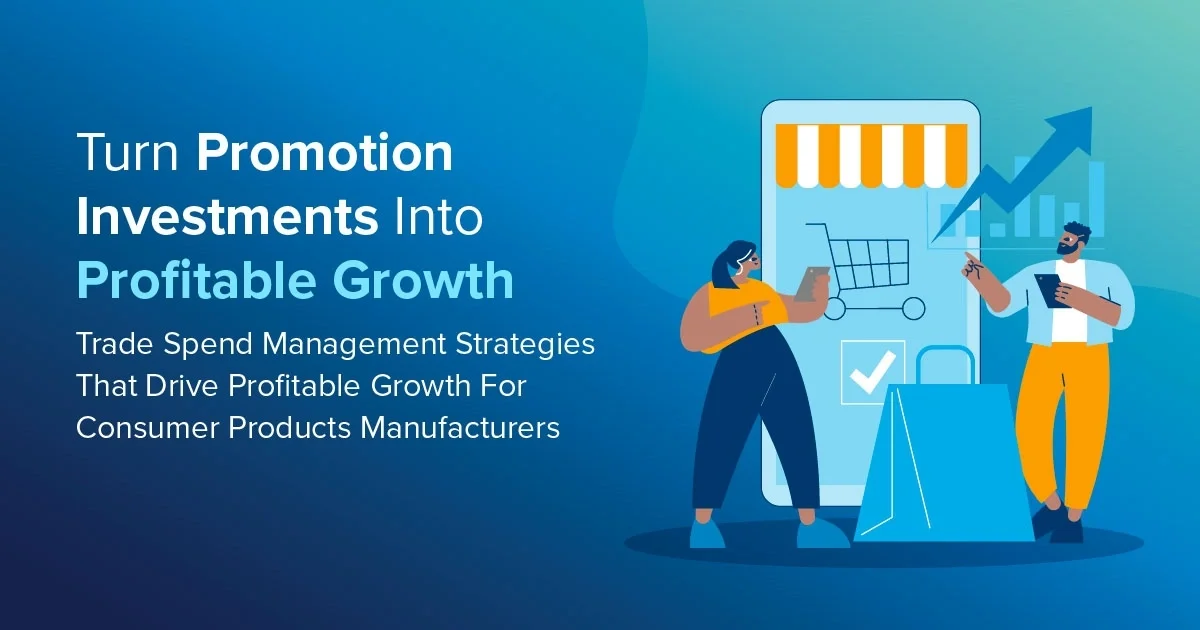 Turn Promotion Investments Into Profitable Growth

Trade Spend Management Strategies That Drive Profitable Growth For Consumer Products Manufacturers